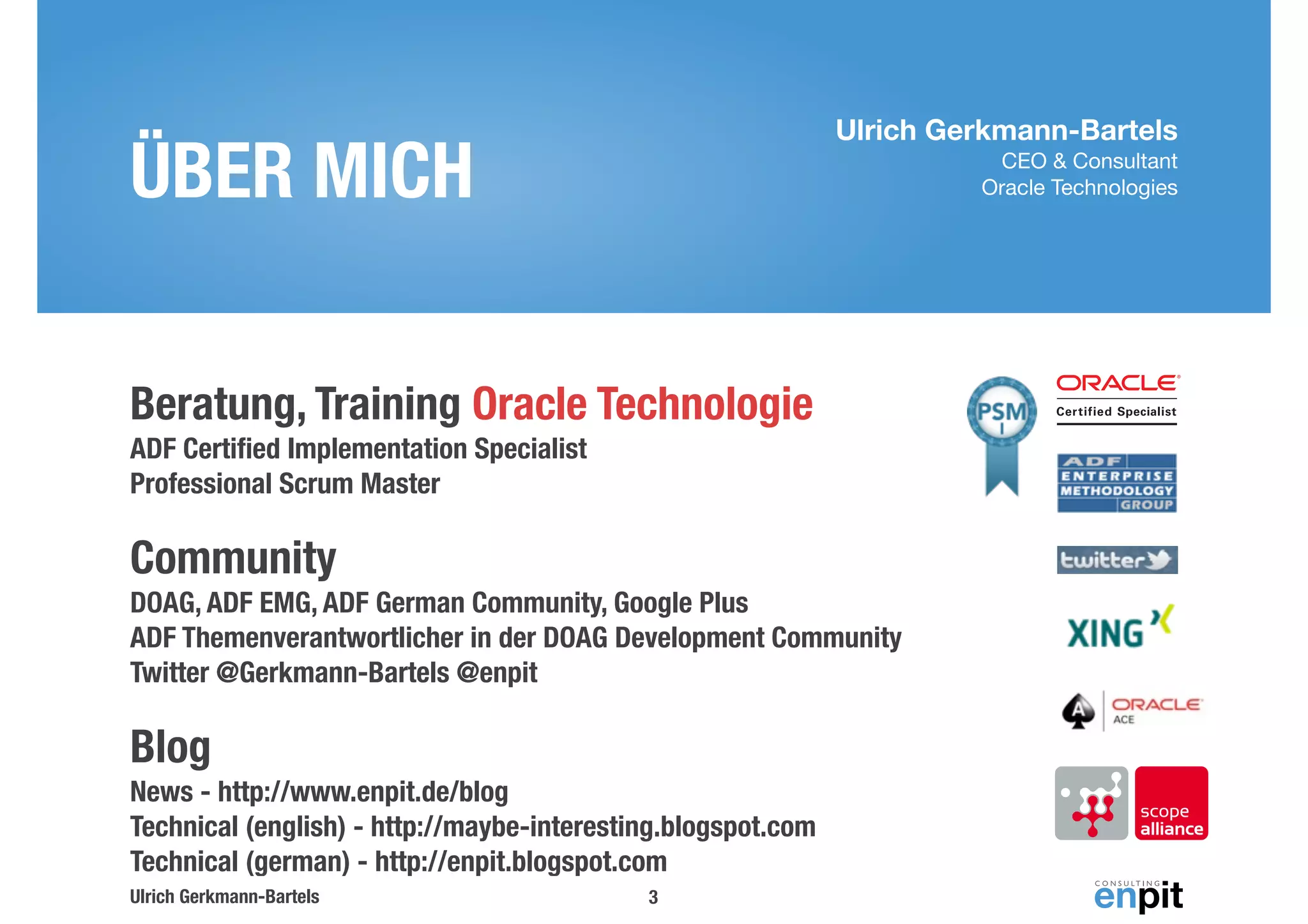 ÜBER MICH

Ulrich Gerkmann-Bartels
CEO & Consultant
Oracle Technologies

Beratung, Training Oracle Technologie
ADF Certified Implementation Specialist
Professional Scrum Master

Community
DOAG, ADF EMG, ADF German Community, Google Plus
ADF Themenverantwortlicher in der DOAG Development Community
Twitter @Gerkmann-Bartels @enpit

Blog
News - http://www.enpit.de/blog
Technical (english) - http://maybe-interesting.blogspot.com
Technical (german) - http://enpit.blogspot.com

PSM I

ORACLE
Certified Specialist

ADF
ENTERPRISE
METHODOLOGY
GROUP

twitter

XING

ORACLE
ACE

scope alliance

CONSULTING
enpit

Ulrich Gerkmann-Bartels

3